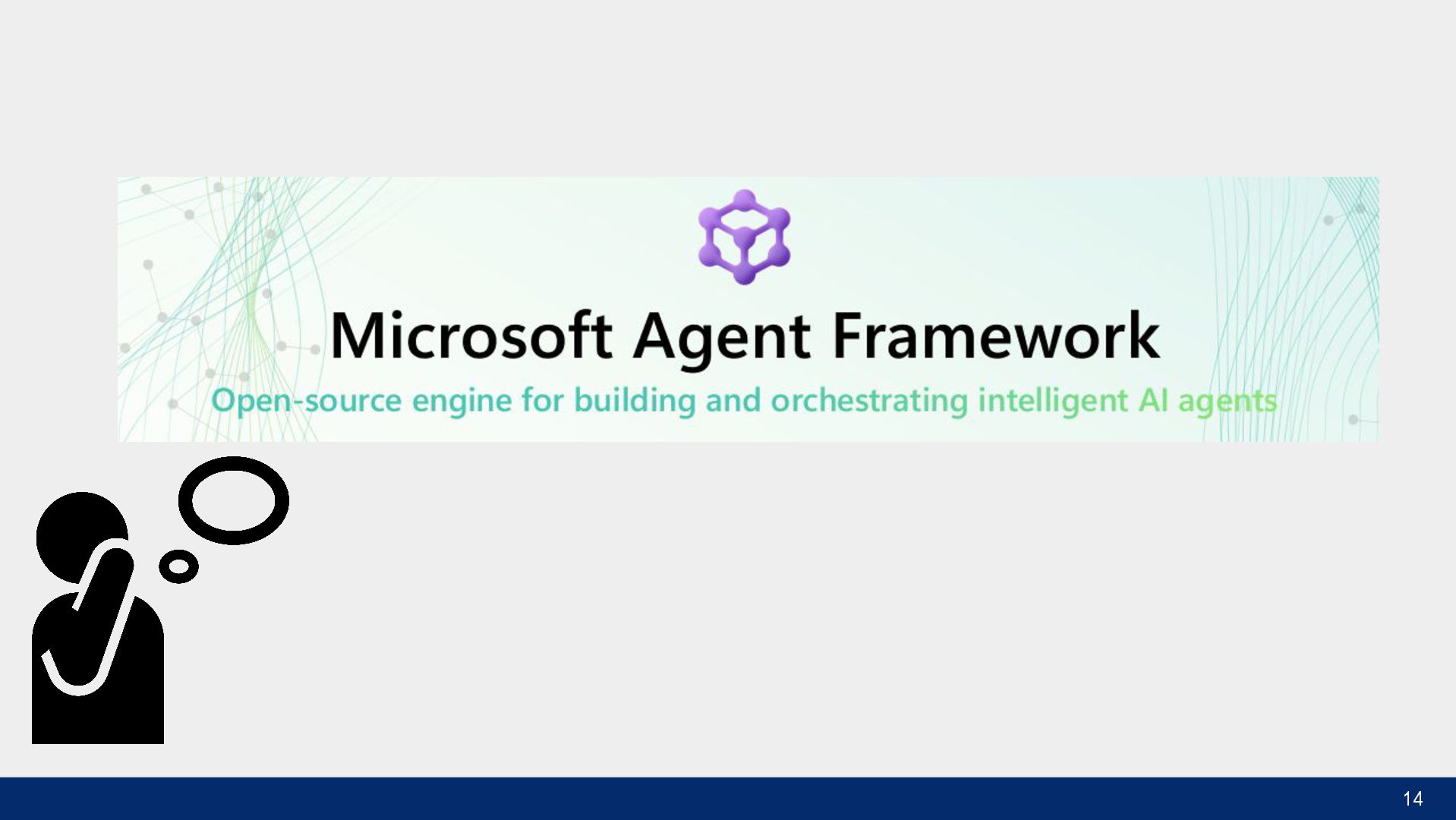 Microsoft Agent Framework

Open-source engine for building and orchestrating intelligent AI agents

14